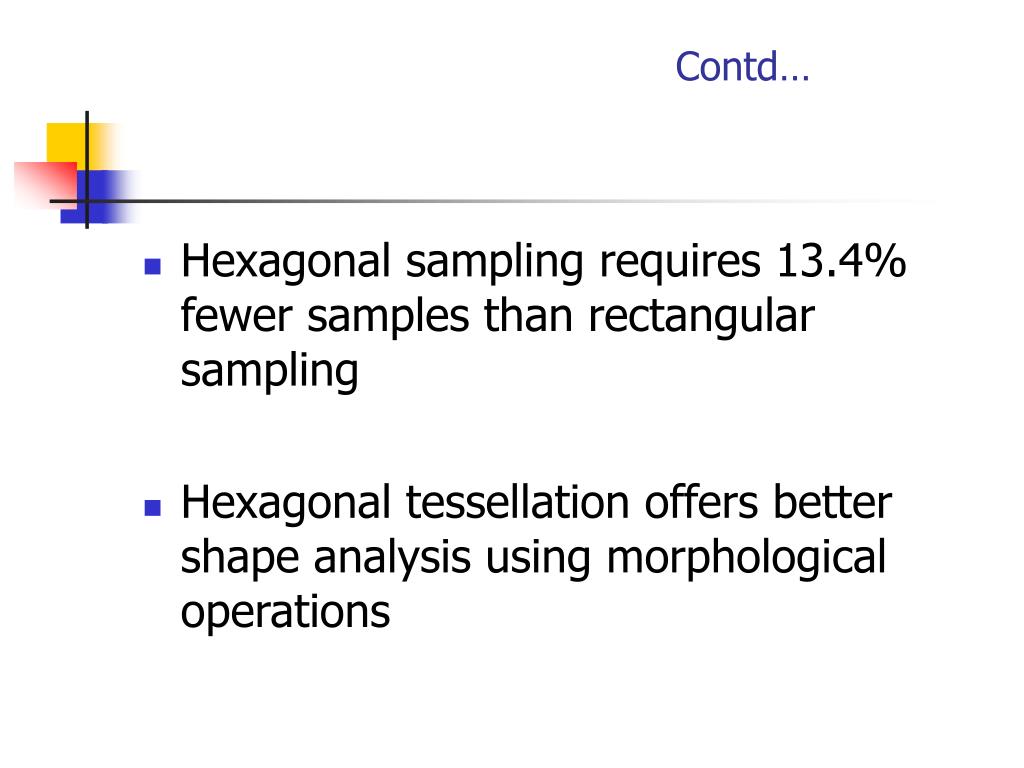 Contd…

- Hexagonal sampling requires 13.4% fewer samples than rectangular sampling

- Hexagonal tessellation offers better shape analysis using morphological operations